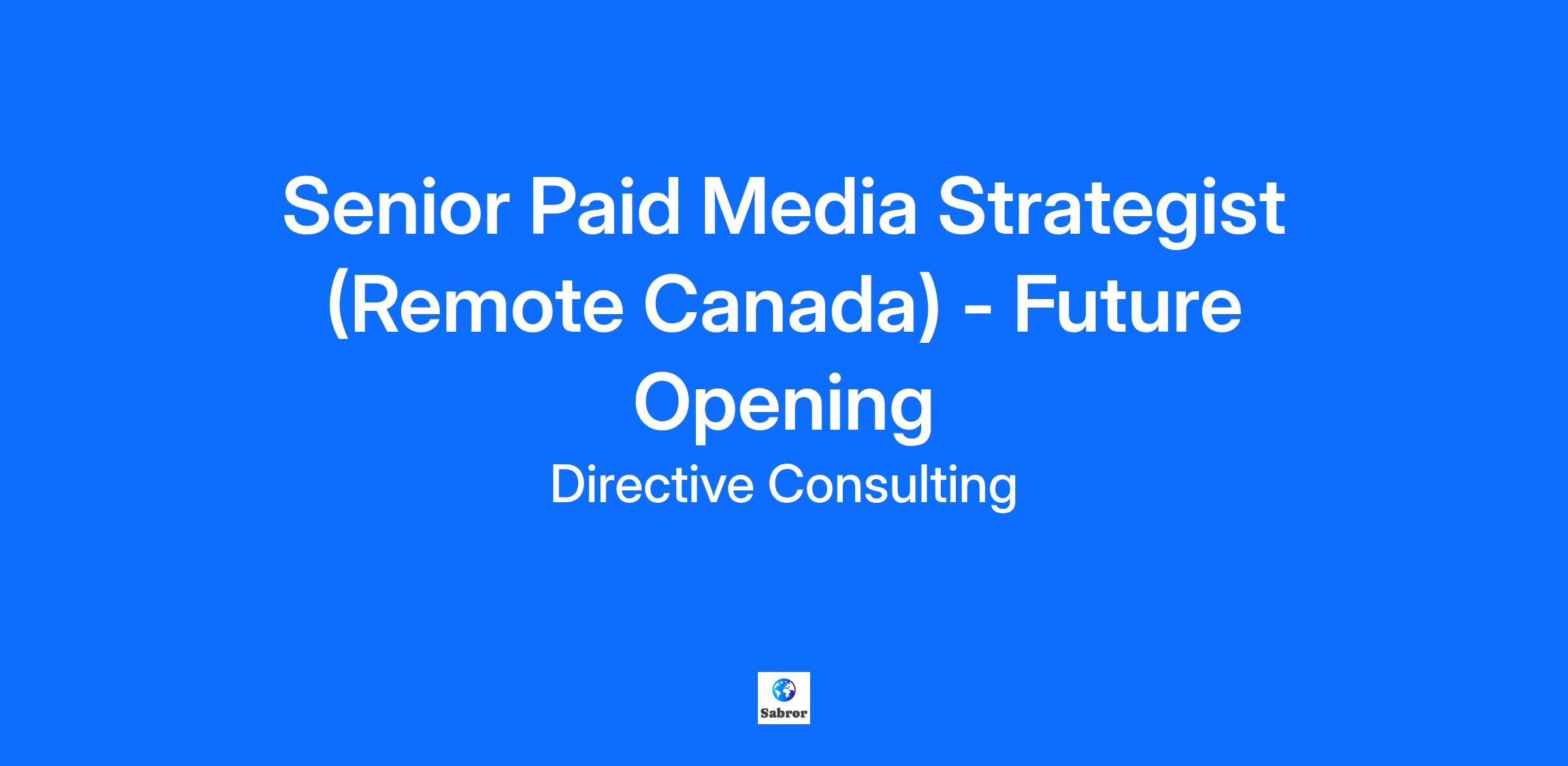 Senior Paid Media Strategist (Remote Canada) - Future Opening

Directive Consulting

Sabror